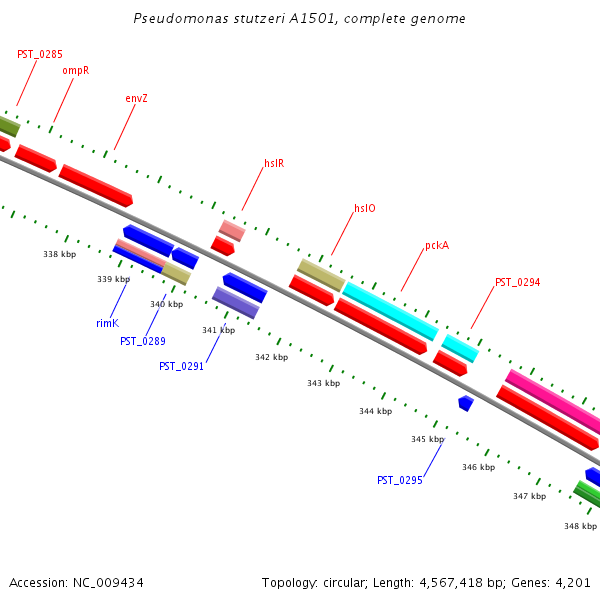 Pseudomonas stutzeri A1501, complete genome

PST_0285
ompR
envZ
hslR
hslO
pckA
PST_0294

338 kbp
339 kbp
340 kbp
341 kbp
342 kbp
343 kbp
344 kbp
345 kbp
346 kbp
347 kbp
348 kbp

rimK
PST_0289
PST_0291
PST_0295

Accession: NC_009434

Topology: circular; Length: 4,567,418 bp; Genes: 4,201